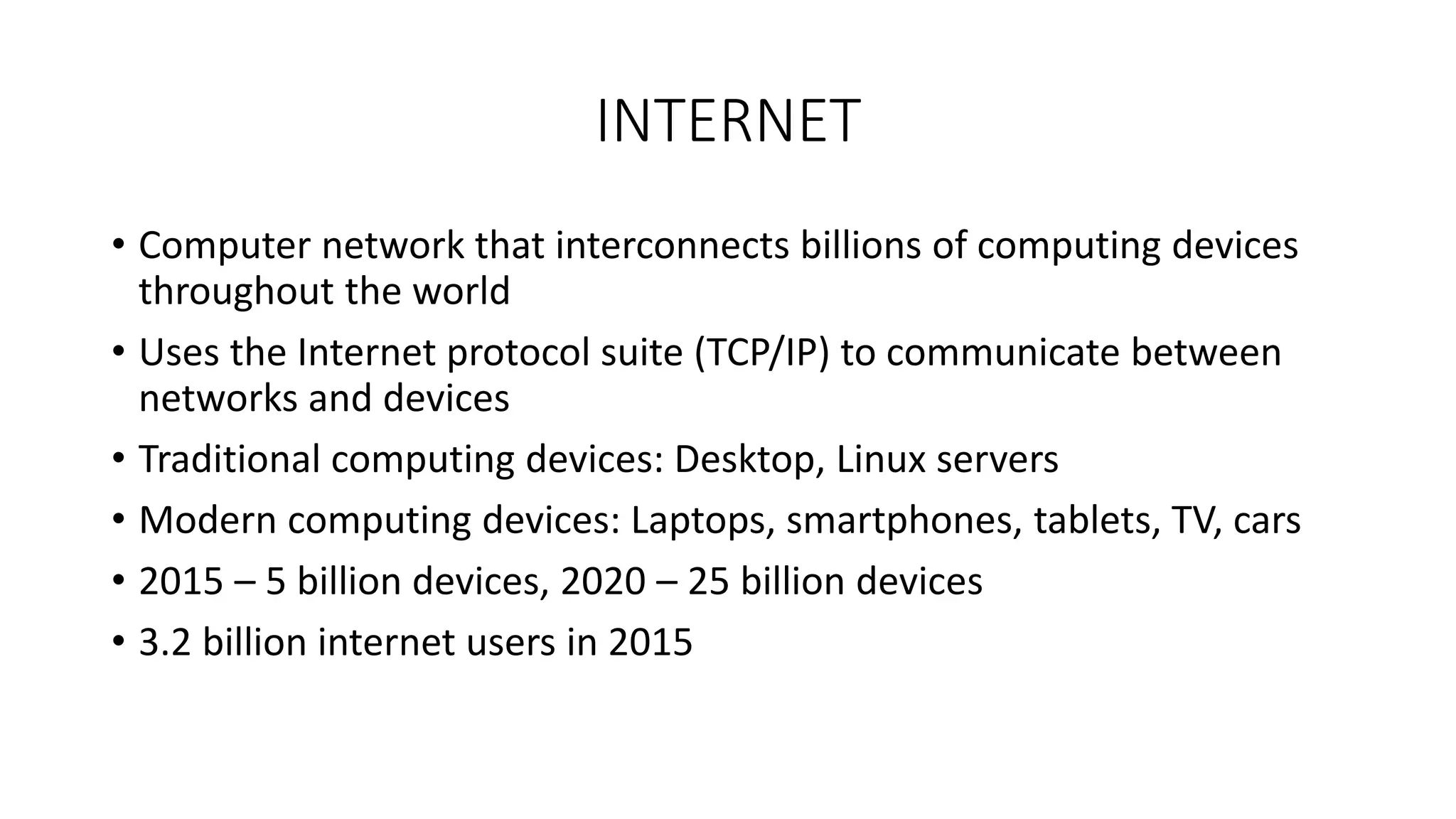 INTERNET

• Computer network that interconnects billions of computing devices throughout the world
• Uses the Internet protocol suite (TCP/IP) to communicate between networks and devices
• Traditional computing devices: Desktop, Linux servers
• Modern computing devices: Laptops, smartphones, tablets, TV, cars
• 2015 – 5 billion devices, 2020 – 25 billion devices
• 3.2 billion internet users in 2015